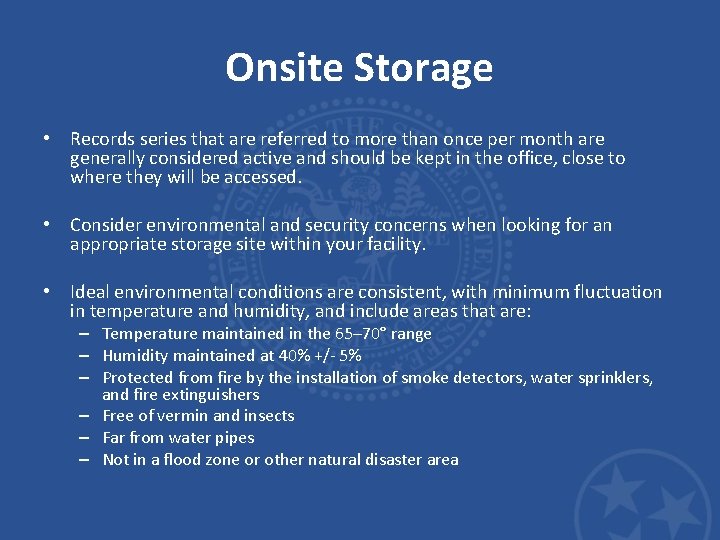 Onsite Storage

• Records series that are referred to more than once per month are generally considered active and should be kept in the office, close to where they will be accessed.

• Consider environmental and security concerns when looking for an appropriate storage site within your facility.

• Ideal environmental conditions are consistent, with minimum fluctuation in temperature and humidity, and include areas that are:
– Temperature maintained in the 65–70° range
– Humidity maintained at 40% +/- 5%
– Protected from fire by the installation of smoke detectors, water sprinklers, and fire extinguishers
– Free of vermin and insects
– Far from water pipes
– Not in a flood zone or other natural disaster area